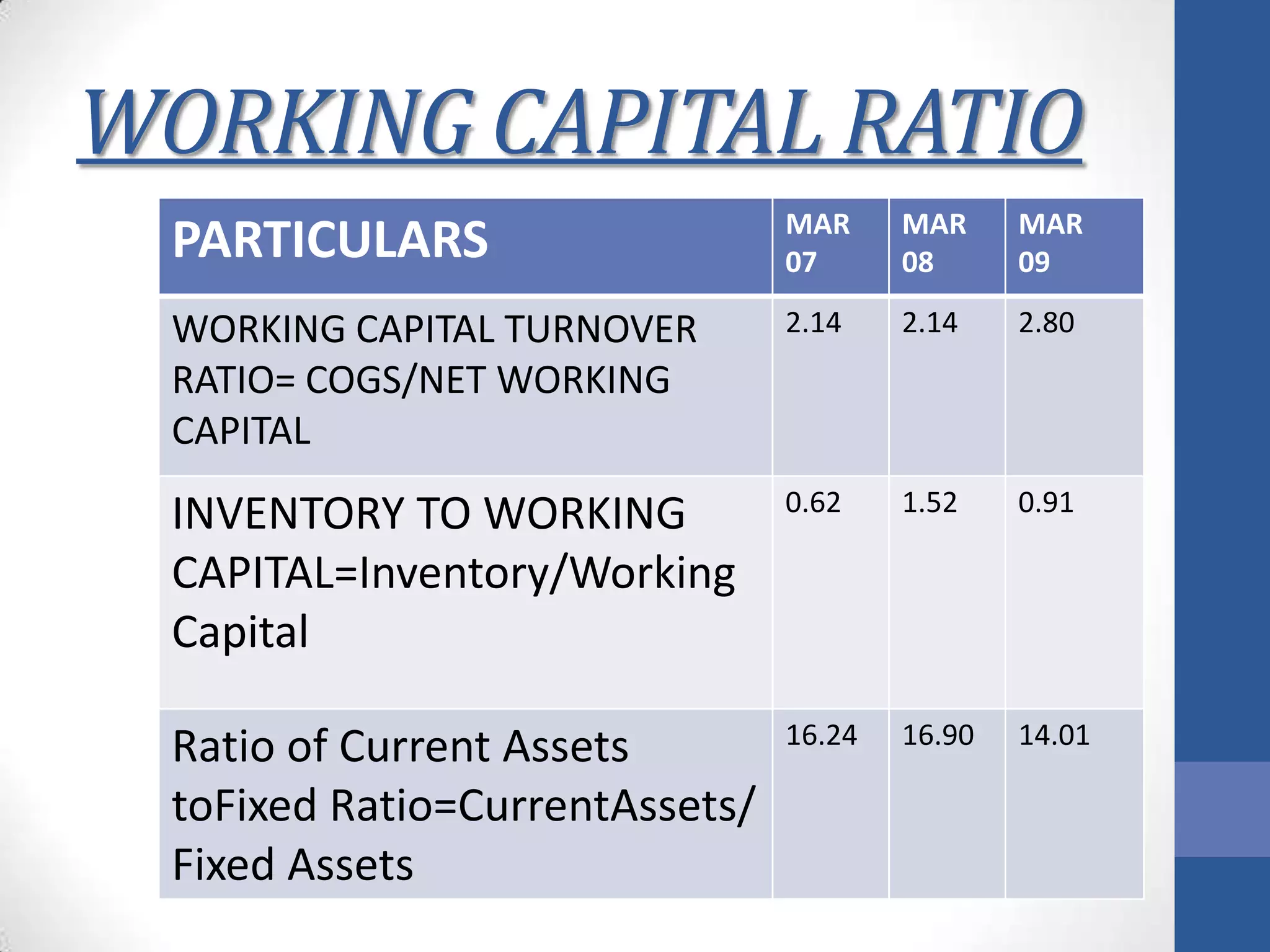 WORKING CAPITAL RATIO

| PARTICULARS | MAR 07 | MAR 08 | MAR 09 |
|---|---|---|---|
| WORKING CAPITAL TURNOVER RATIO= COGS/NET WORKING CAPITAL | 2.14 | 2.14 | 2.80 |
| INVENTORY TO WORKING CAPITAL=Inventory/Working Capital | 0.62 | 1.52 | 0.91 |
| Ratio of Current Assets toFixed Ratio=CurrentAssets/ Fixed Assets | 16.24 | 16.90 | 14.01 |